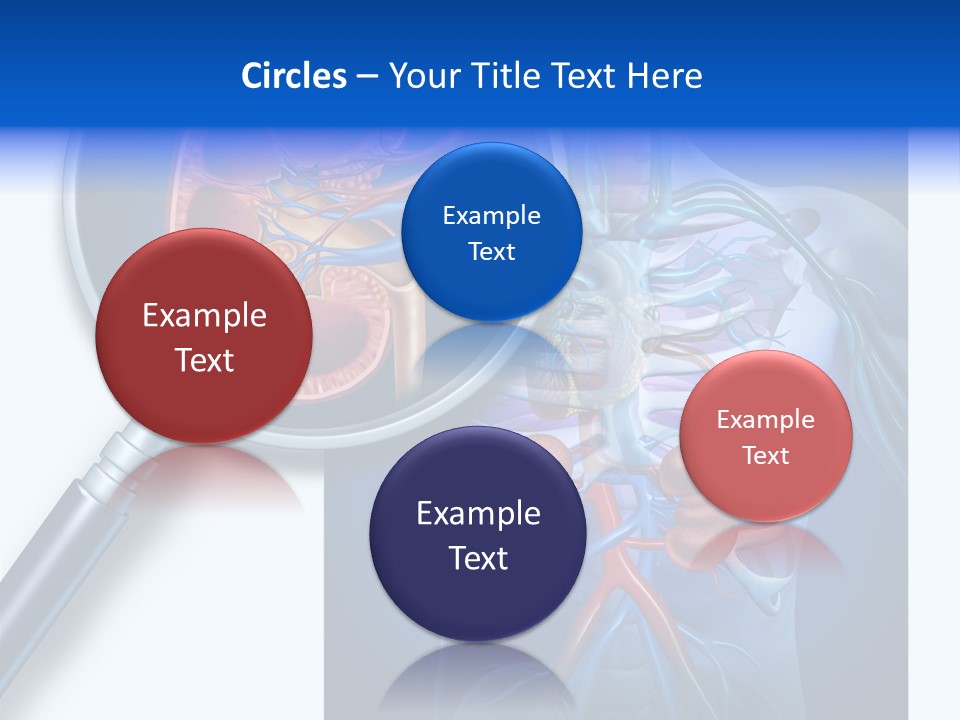 Circles – Your Title Text Here

Example Text

Example Text

Example Text

Example Text